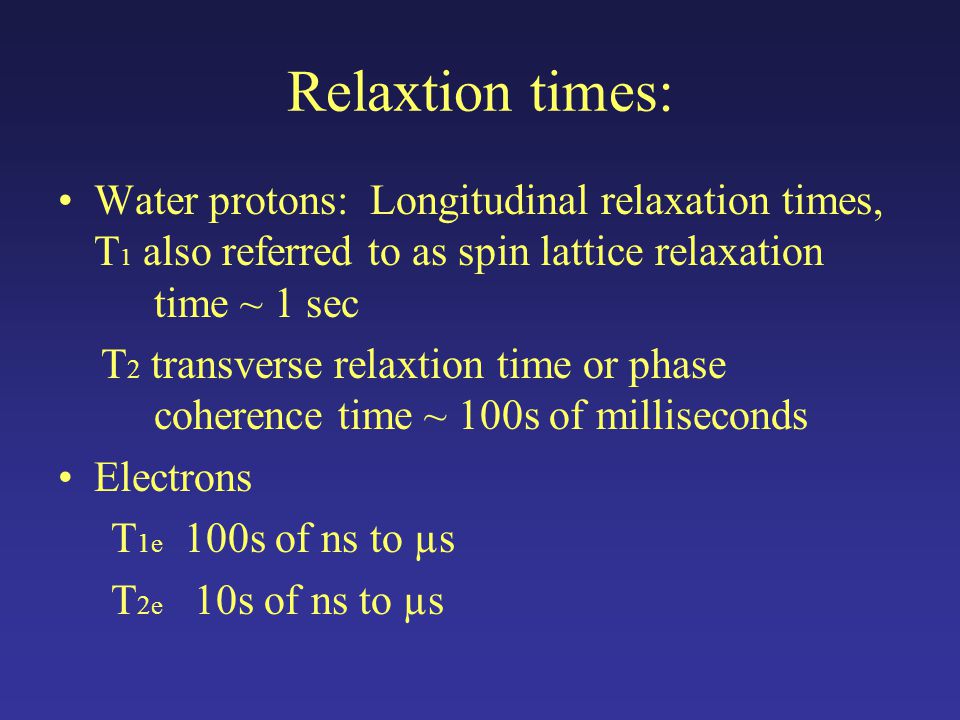 Relaxtion times:

• Water protons: Longitudinal relaxation times, $T_1$ also referred to as spin lattice relaxation time ~ 1 sec

$T_2$ transverse relaxtion time or phase coherence time ~ 100s of milliseconds

• Electrons

$T_{1e}$ 100s of ns to μs

$T_{2e}$ 10s of ns to μs